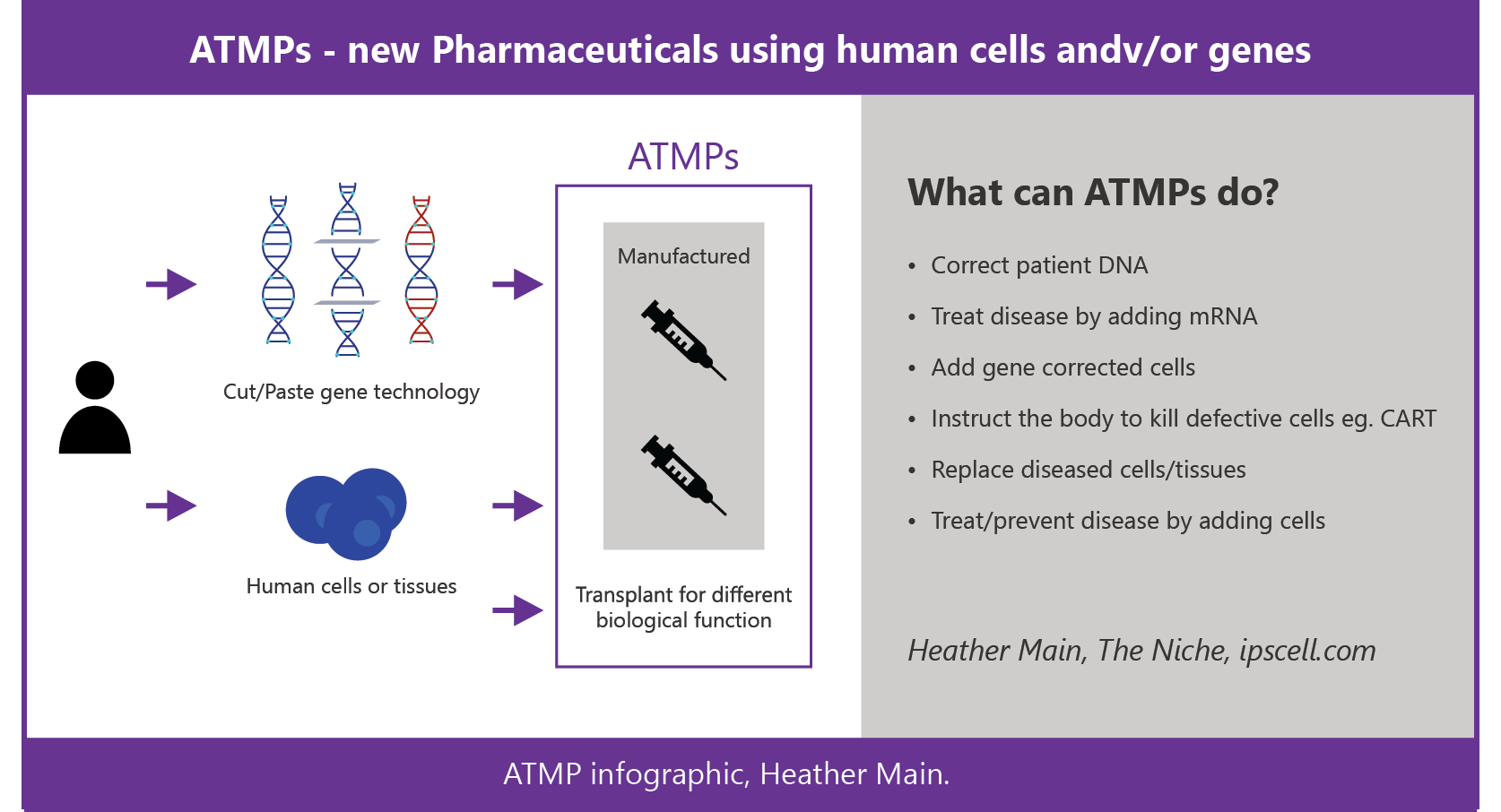 ATMPs - new Pharmaceuticals using human cells andv/or genes

Cut/Paste gene technology

Human cells or tissues

ATMPs

Manufactured

Transplant for different biological function

What can ATMPs do?

• Correct patient DNA
• Treat disease by adding mRNA
• Add gene corrected cells
• Instruct the body to kill defective cells eg. CART
• Replace diseased cells/tissues
• Treat/prevent disease by adding cells

Heather Main, The Niche, ipscell.com

ATMP infographic, Heather Main.